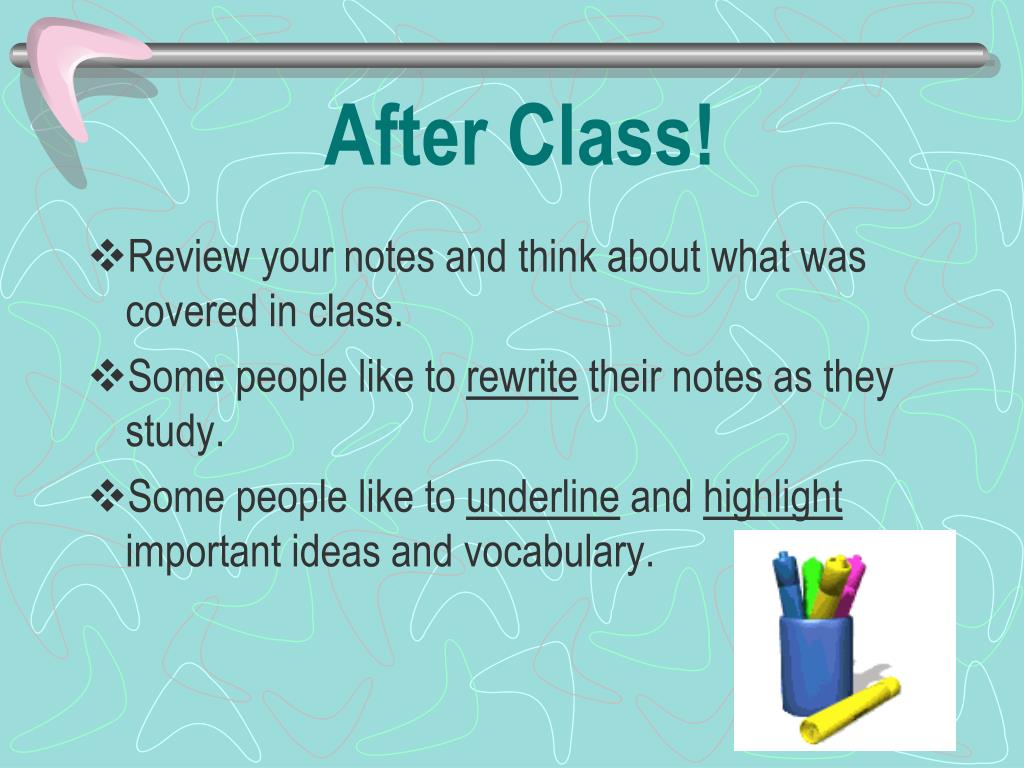 After Class!

❖Review your notes and think about what was covered in class.

❖Some people like to rewrite their notes as they study.

❖Some people like to underline and highlight important ideas and vocabulary.